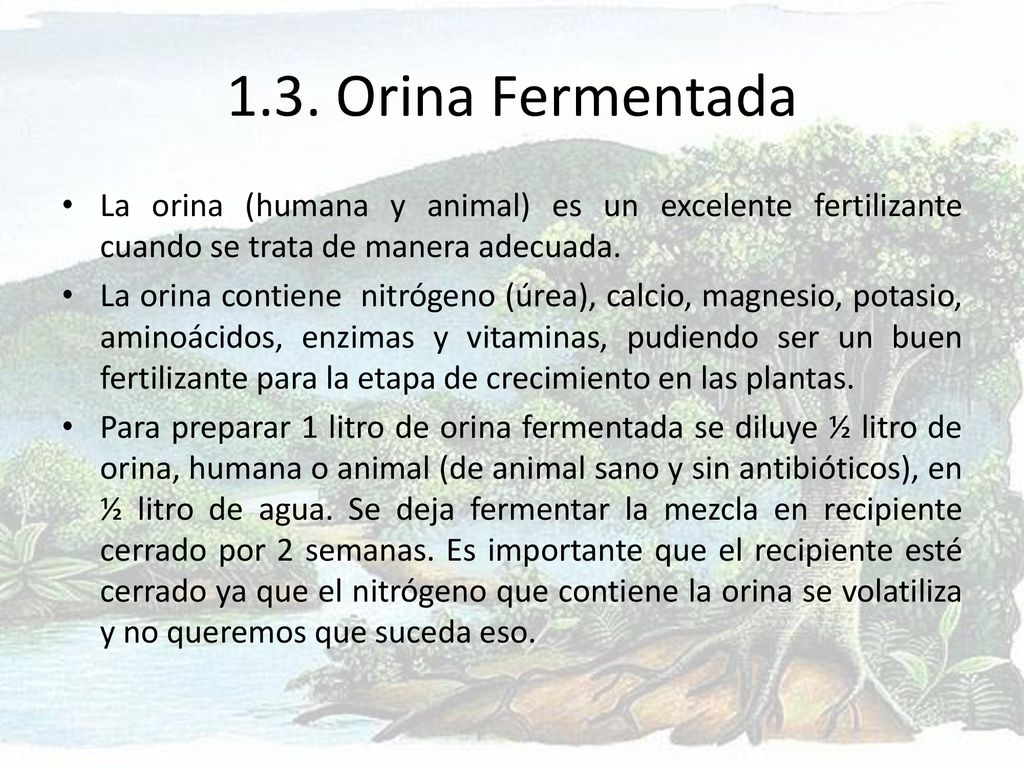 1.3. Orina Fermentada

• La orina (humana y animal) es un excelente fertilizante cuando se trata de manera adecuada.

• La orina contiene nitrógeno (úrea), calcio, magnesio, potasio, aminoácidos, enzimas y vitaminas, pudiendo ser un buen fertilizante para la etapa de crecimiento en las plantas.

• Para preparar 1 litro de orina fermentada se diluye ½ litro de orina, humana o animal (de animal sano y sin antibióticos), en ½ litro de agua. Se deja fermentar la mezcla en recipiente cerrado por 2 semanas. Es importante que el recipiente esté cerrado ya que el nitrógeno que contiene la orina se volatiliza y no queremos que suceda eso.